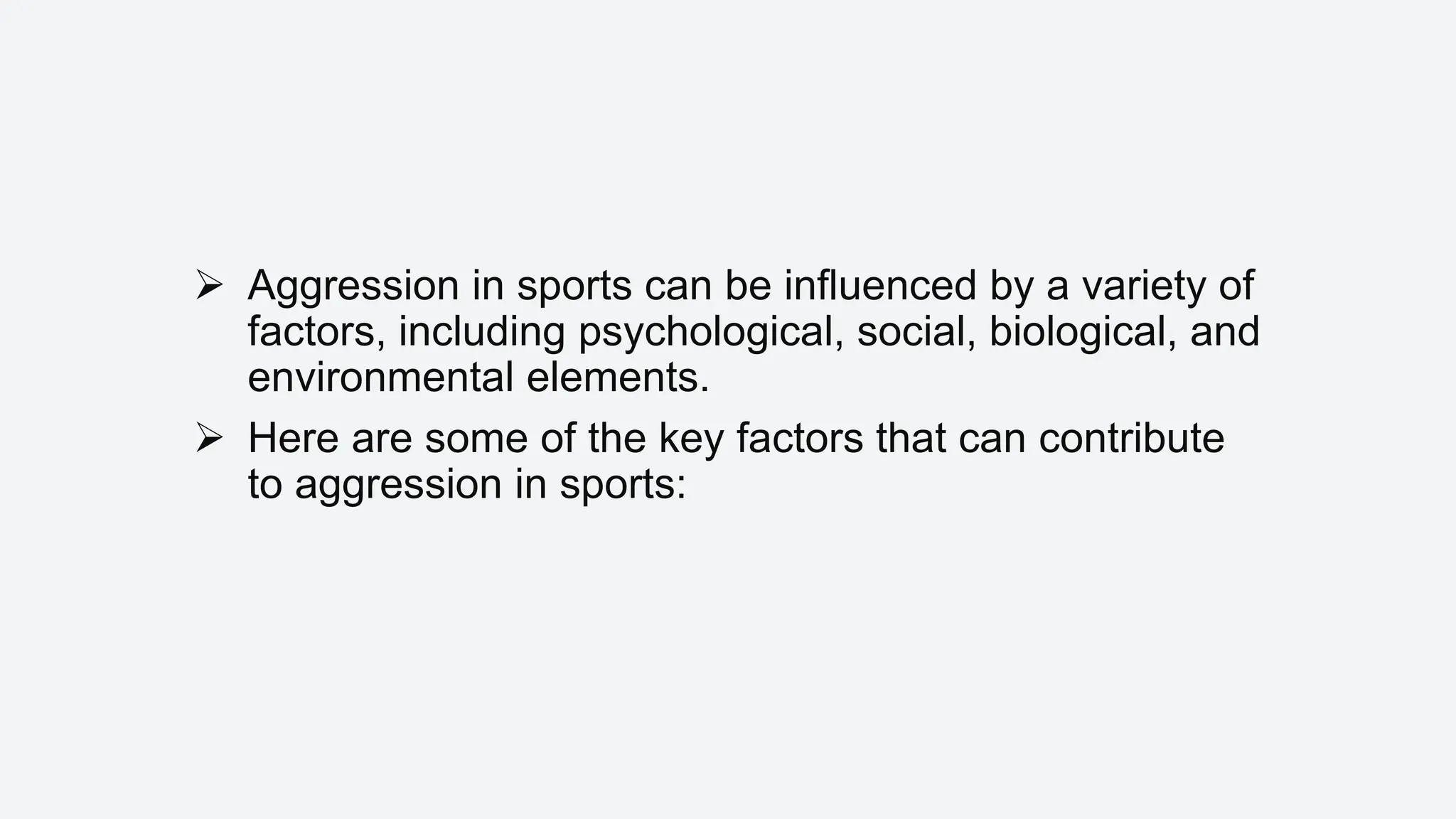 ➢ Aggression in sports can be influenced by a variety of factors, including psychological, social, biological, and environmental elements.

➢ Here are some of the key factors that can contribute to aggression in sports: